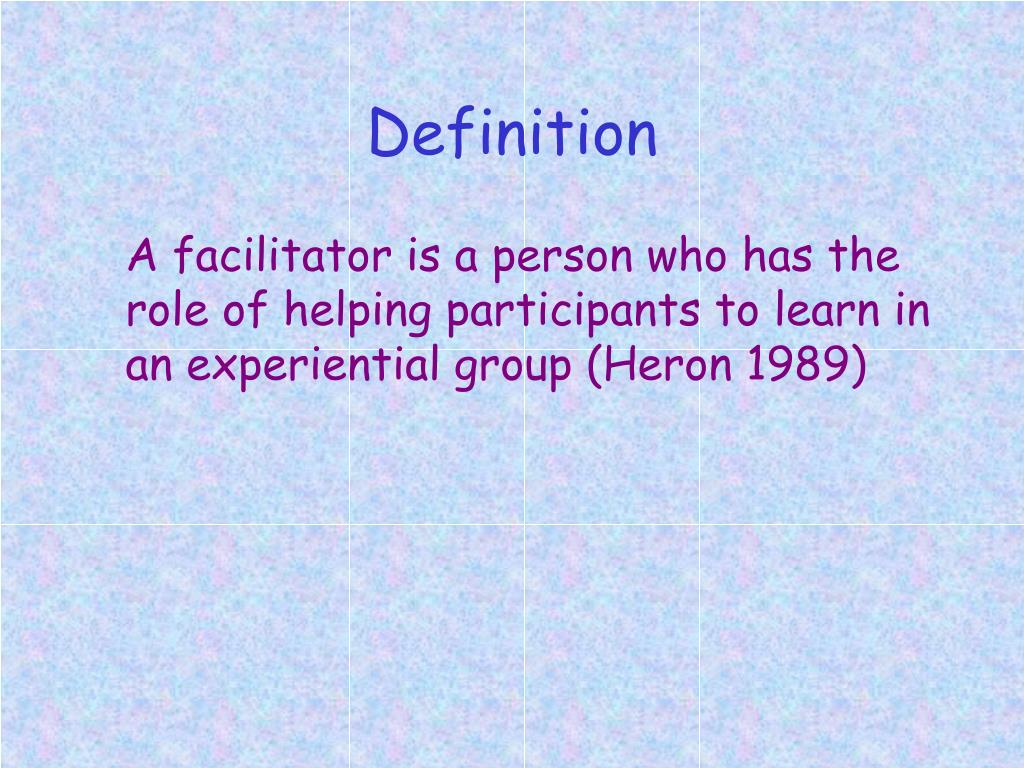 Definition

A facilitator is a person who has the role of helping participants to learn in an experiential group (Heron 1989)